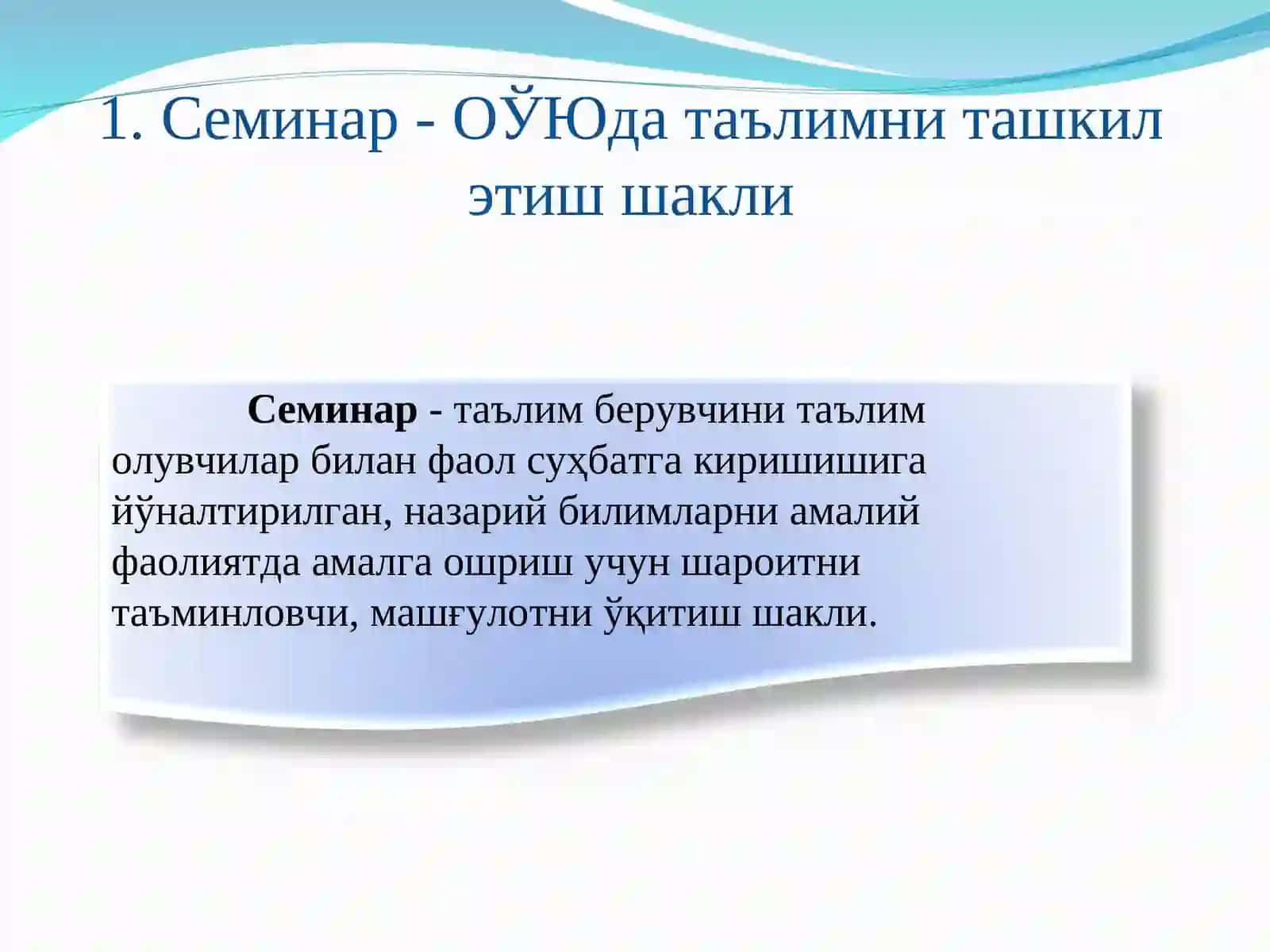 1. Семинар - ОЎЮда таълимни ташкил этиш шакли

Семинар - таълим берувчини таълим олувчилар билан фаол суҳбатга киришишига йўналтирилган, назарий билимларни амалий фаолиятда амалга ошриш учун шароитни таъминловчи, машғулотни ўқитиш шакли.